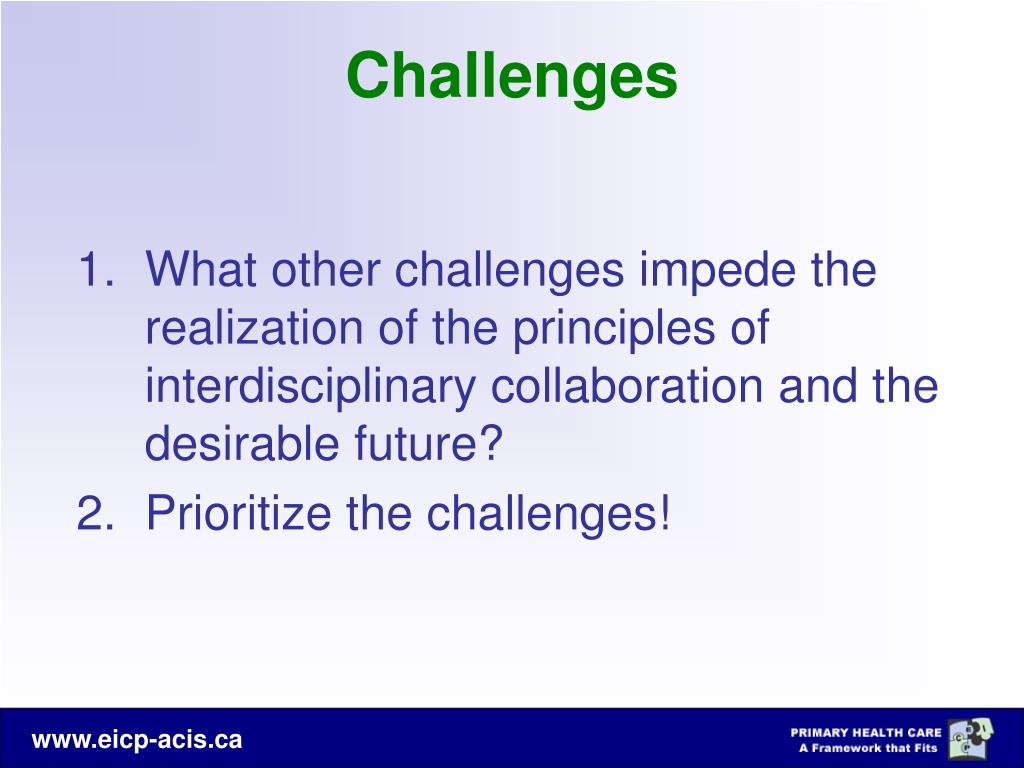 Challenges

1. What other challenges impede the realization of the principles of interdisciplinary collaboration and the desirable future?
2. Prioritize the challenges!

www.eicp-acis.ca

PRIMARY HEALTH CARE
A Framework that Fits